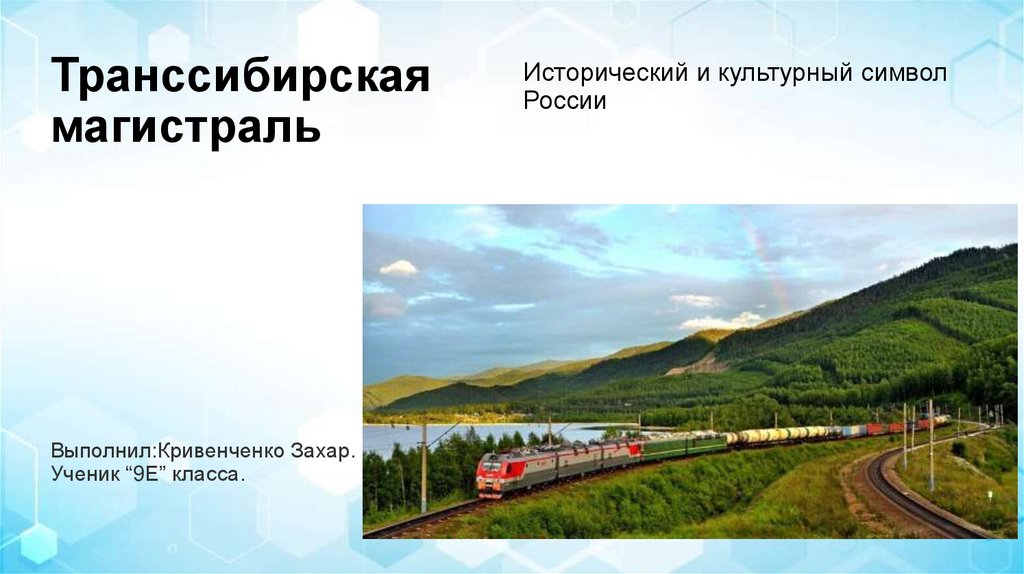 Транссибирская магистраль

Исторический и культурный символ России

Выполнил:Кривенченко Захар.
Ученик “9Е” класса.